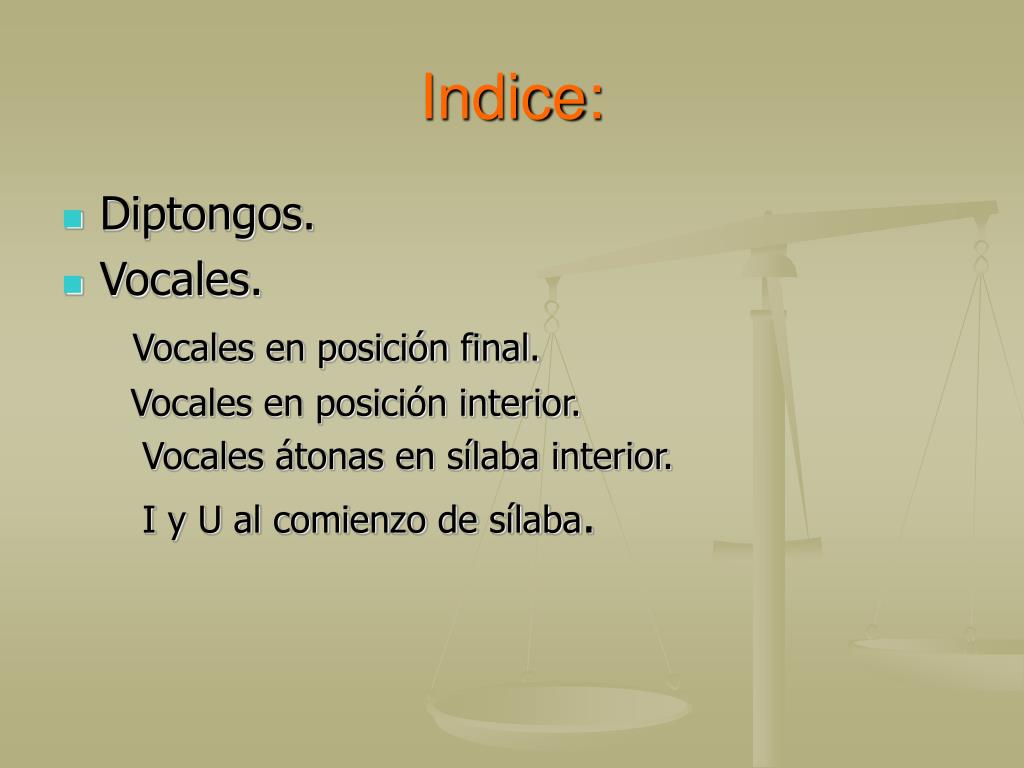 Indice:

Diptongos.
Vocales.

Vocales en posición final.
Vocales en posición interior.
Vocales átonas en sílaba interior.
I y U al comienzo de sílaba.